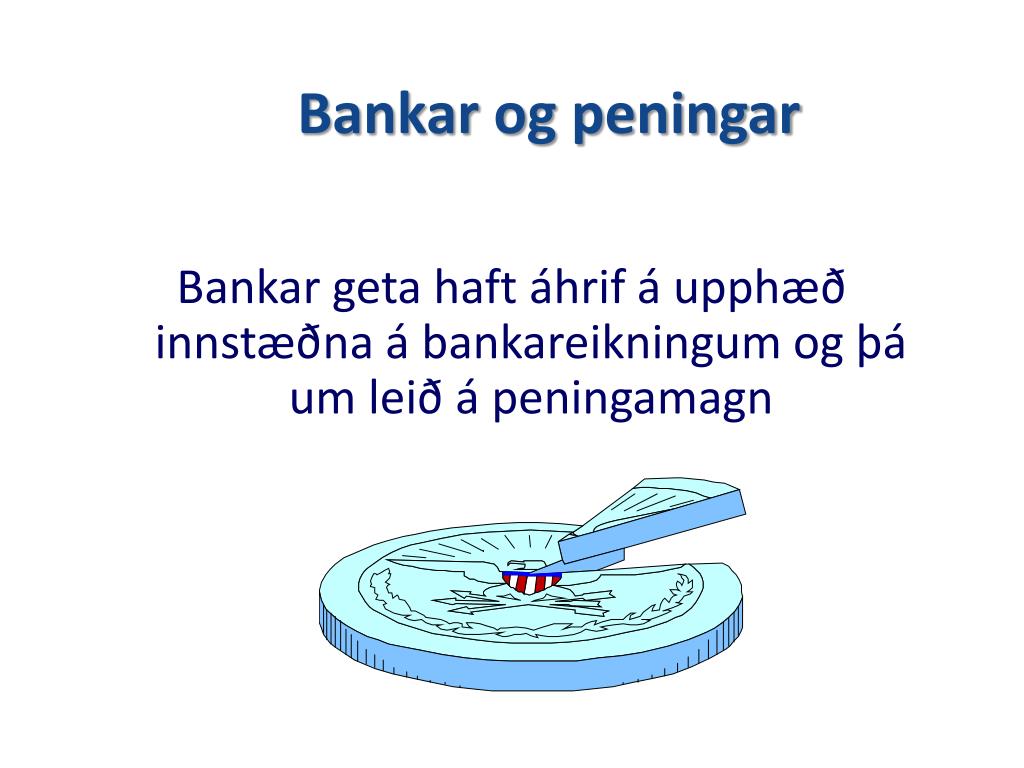 Bankar og peningar

Bankar geta haft áhrif á upphæð innstæðna á bankareikningum og þá um leið á peningamagn